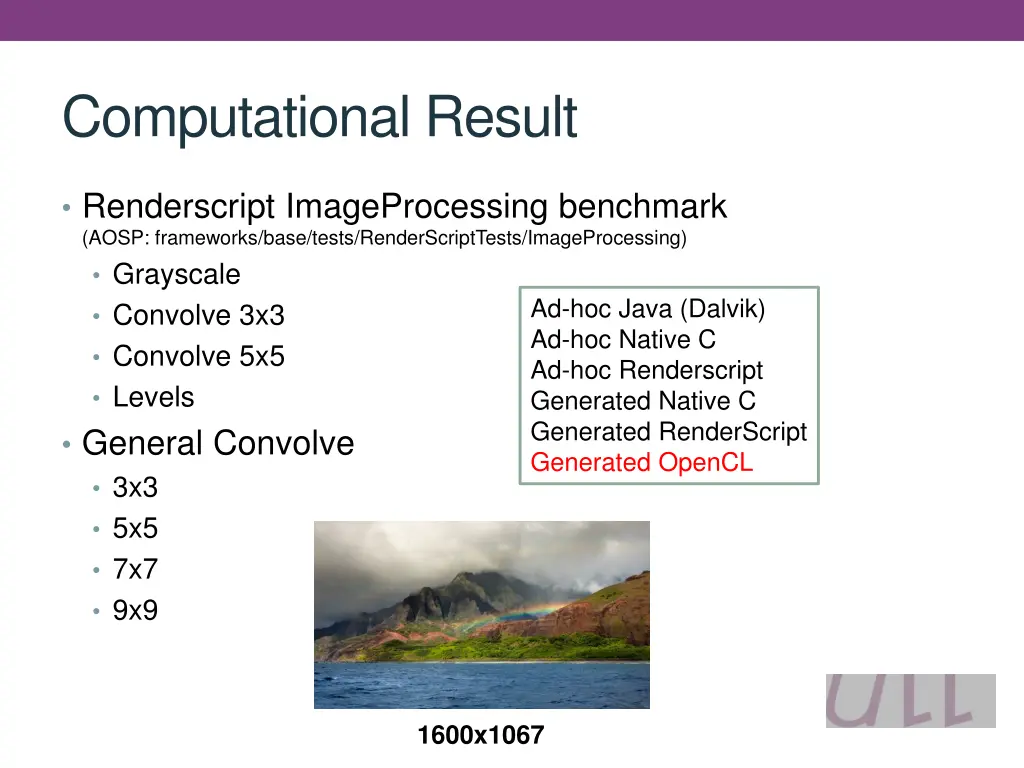 Computational Result

• Renderscript ImageProcessing benchmark
(AOSP: frameworks/base/tests/RenderScriptTests/ImageProcessing)
  • Grayscale
  • Convolve 3x3
  • Convolve 5x5
  • Levels
• General Convolve
  • 3x3
  • 5x5
  • 7x7
  • 9x9

Ad-hoc Java (Dalvik)
Ad-hoc Native C
Ad-hoc Renderscript
Generated Native C
Generated RenderScript
Generated OpenCL

1600x1067

ULL